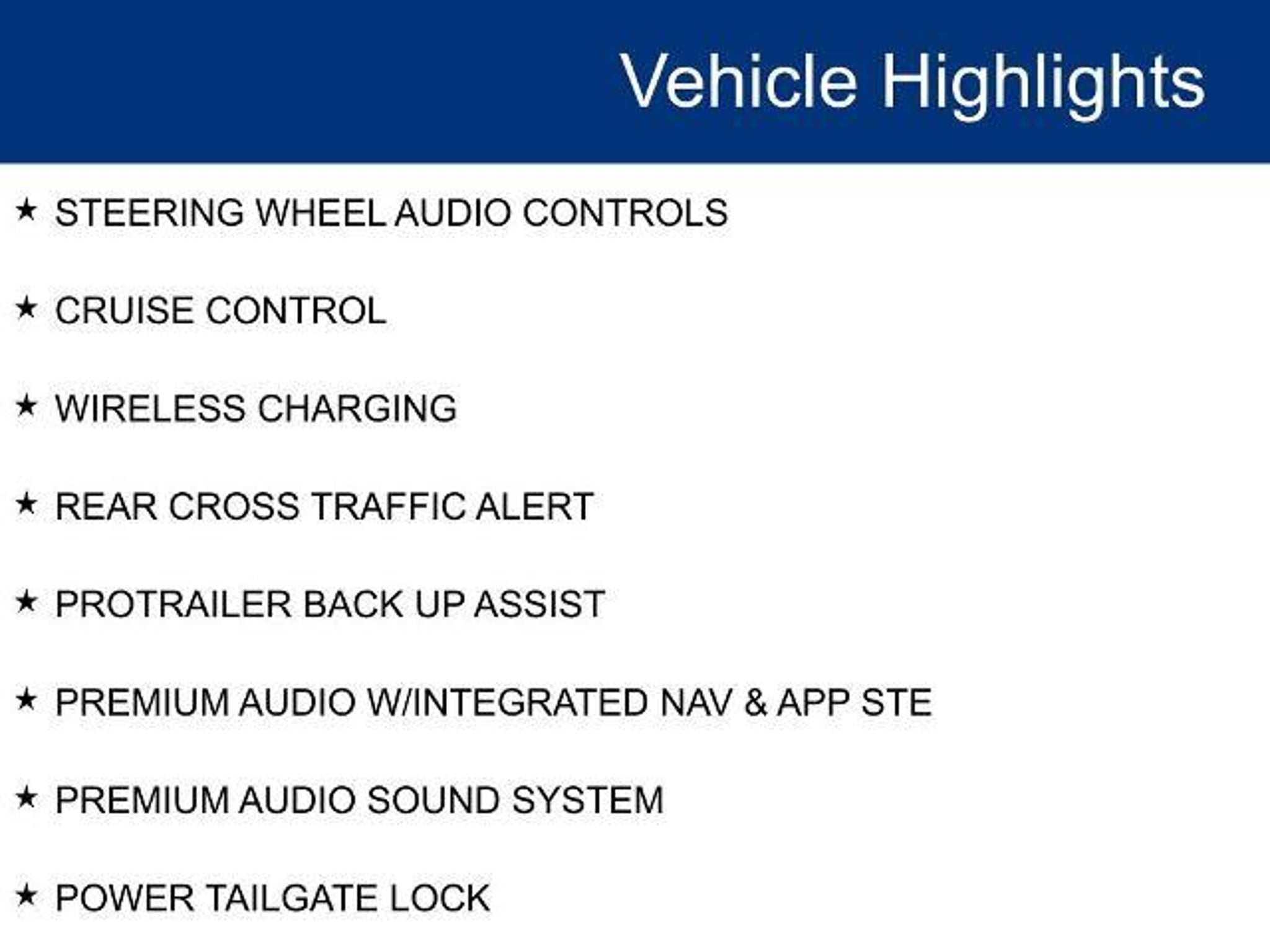 Vehicle Highlights

★ STEERING WHEEL AUDIO CONTROLS

★ CRUISE CONTROL

★ WIRELESS CHARGING

★ REAR CROSS TRAFFIC ALERT

★ PROTRAILER BACK UP ASSIST

★ PREMIUM AUDIO W/INTEGRATED NAV & APP STE

★ PREMIUM AUDIO SOUND SYSTEM

★ POWER TAILGATE LOCK